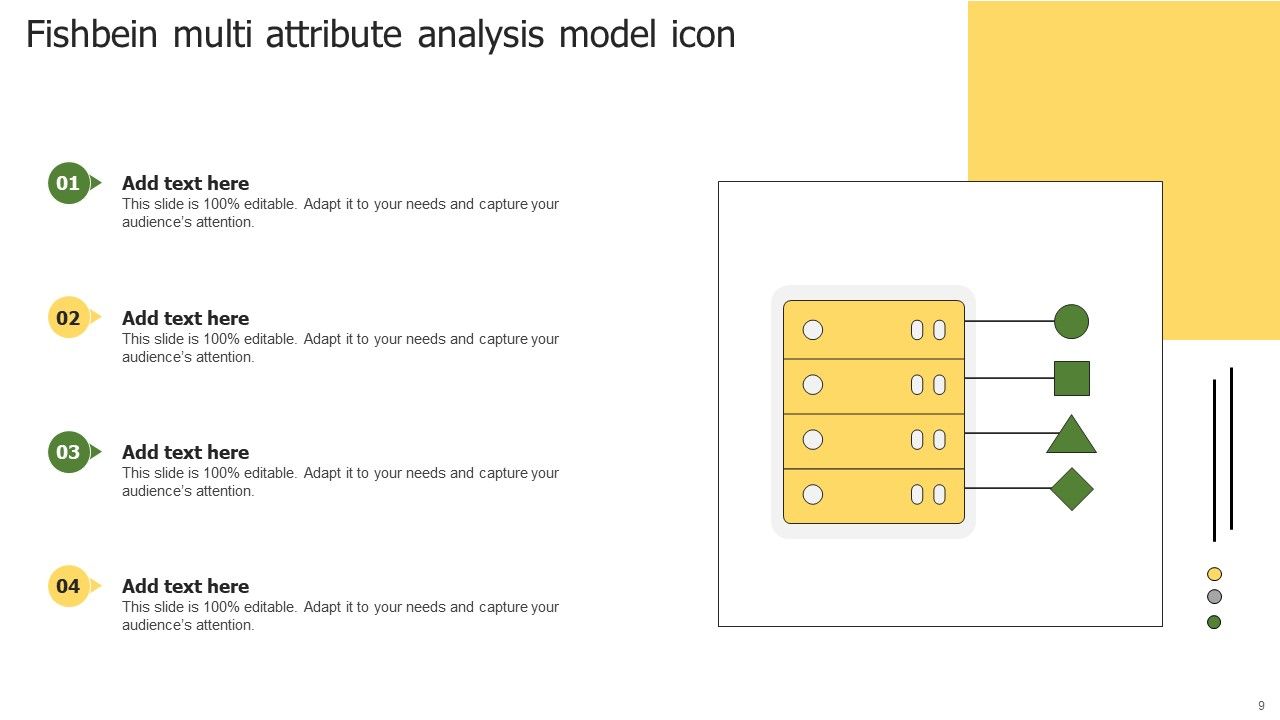 Fishbein multi attribute analysis model icon

01
Add text here
This slide is 100% editable. Adapt it to your needs and capture your audience's attention.

02
Add text here
This slide is 100% editable. Adapt it to your needs and capture your audience's attention.

03
Add text here
This slide is 100% editable. Adapt it to your needs and capture your audience's attention.

04
Add text here
This slide is 100% editable. Adapt it to your needs and capture your audience's attention.

9